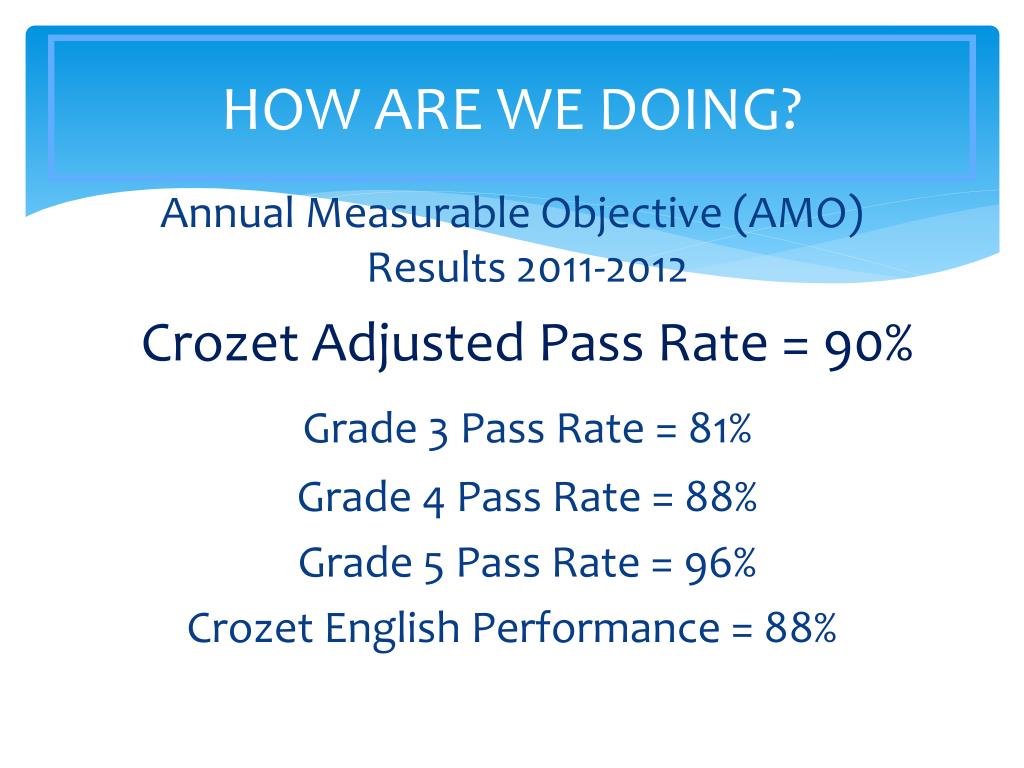 HOW ARE WE DOING?

Annual Measurable Objective (AMO) Results 2011-2012

Crozet Adjusted Pass Rate = 90%

Grade 3 Pass Rate = 81%

Grade 4 Pass Rate = 88%

Grade 5 Pass Rate = 96%

Crozet English Performance = 88%